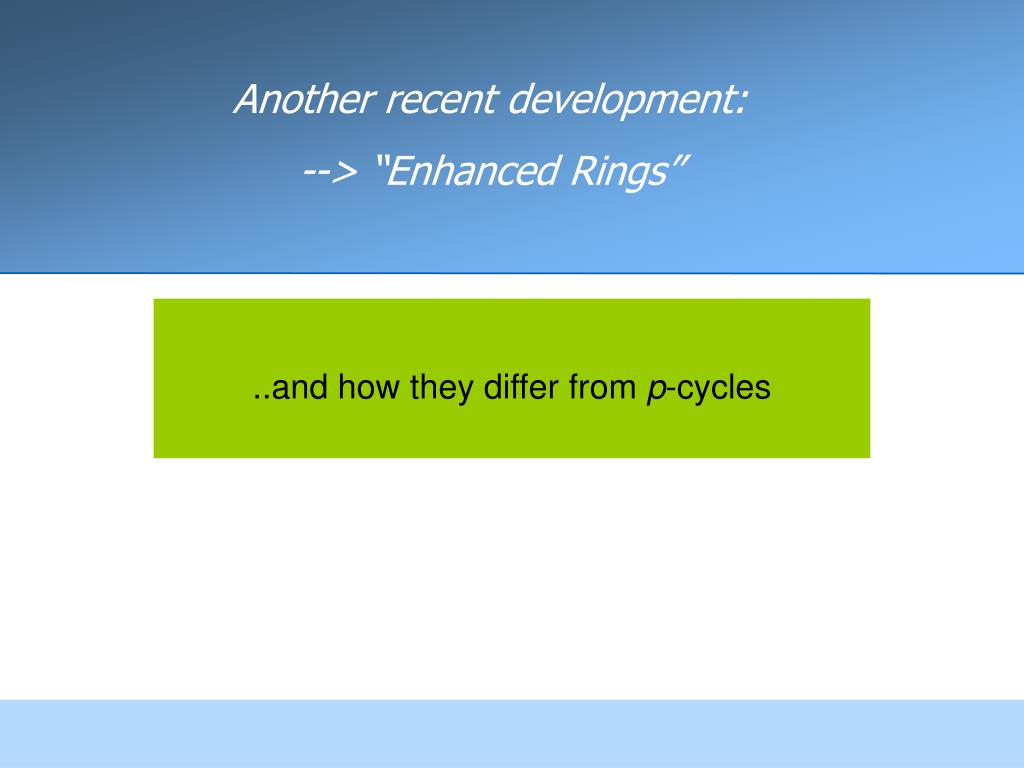 Another recent development:

--> “Enhanced Rings”

..and how they differ from p-cycles